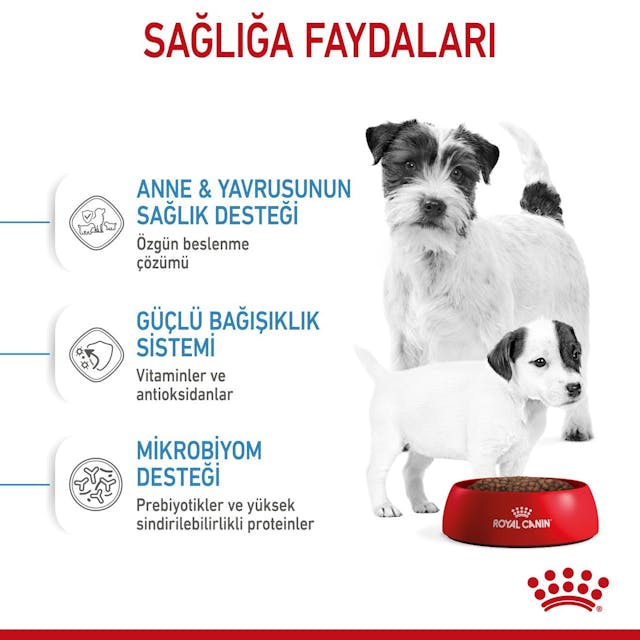 SAĞLIĞA FAYDALARI

ANNE & YAVRUSUNUN SAĞLIK DESTEĞİ
Özgün beslenme çözümü

GÜÇLÜ BAĞIŞIKLIK SİSTEMİ
Vitaminler ve antioksidanlar

MİKROBİYOM DESTEĞİ
Prebiyotikler ve yüksek sindirilebilirlikli proteinler

ROYAL CANIN